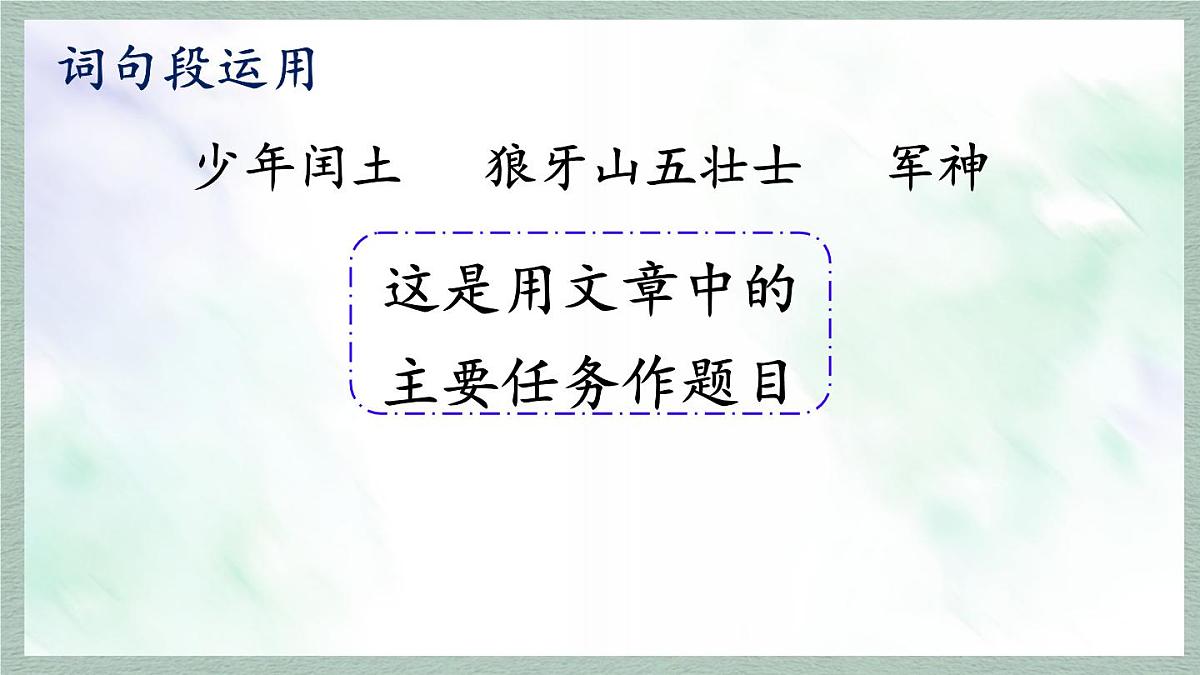 词句段运用

少年闰土　狼牙山五壮士　军神

这是用文章中的主要任务作题目